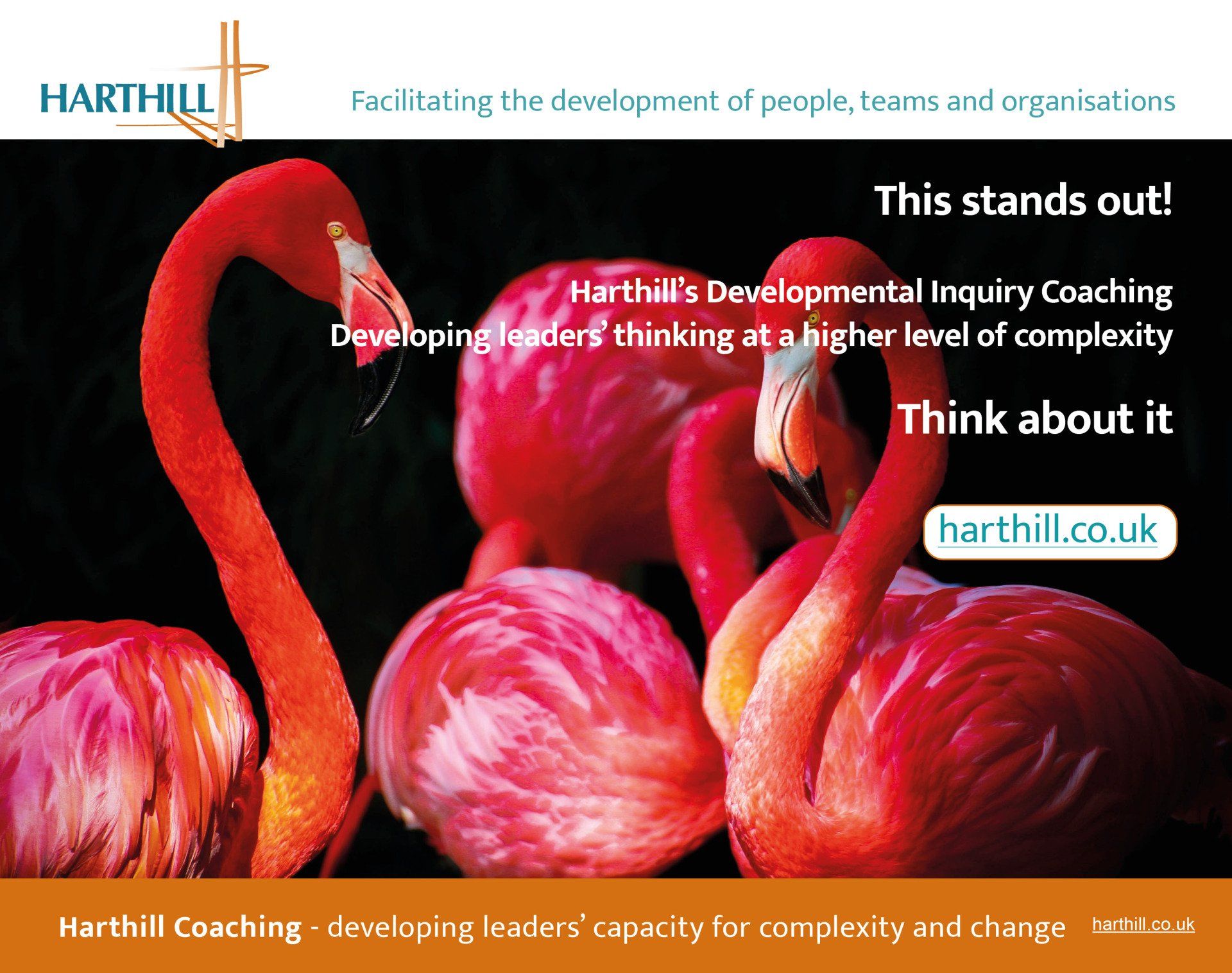 HARTHILL

Facilitating the development of people, teams and organisations

This stands out!

Harthill's Developmental Inquiry Coaching
Developing leaders' thinking at a higher level of complexity

Think about it

harthill.co.uk

Harthill Coaching - developing leaders' capacity for complexity and change harthill.co.uk